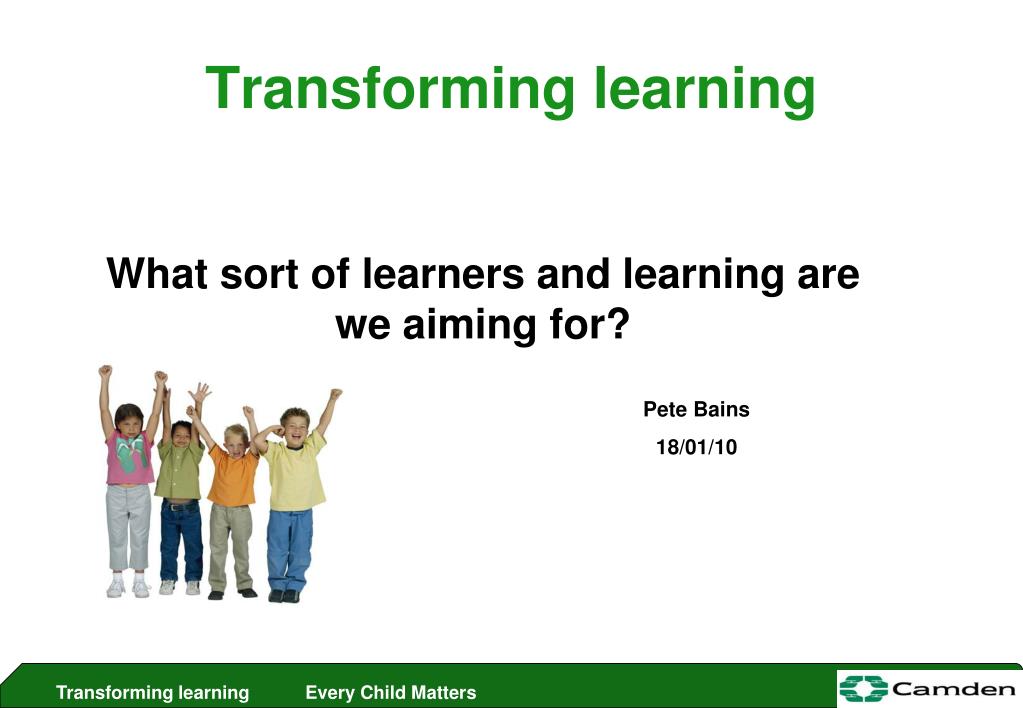 Transforming learning

What sort of learners and learning are we aiming for?

Pete Bains

18/01/10

Transforming learning Every Child Matters

Camden